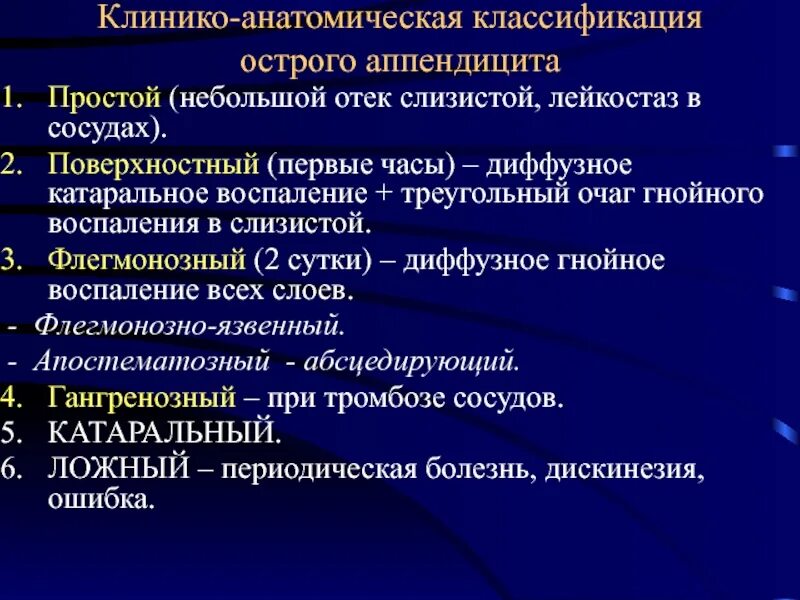 Клинико-анатомическая классификация острого аппендицита

1. Простой (небольшой отек слизистой, лейкостаз в сосудах).
2. Поверхностный (первые часы) – диффузное катаральное воспаление + треугольный очаг гнойного воспаления в слизистой.
3. Флегмонозный (2 сутки) – диффузное гнойное воспаление всех слоев.
- Флегмонозно-язвенный.
- Апостематозный - абсцедирующий.
4. Гангренозный – при тромбозе сосудов.
5. КАТАРАЛЬНЫЙ.
6. ЛОЖНЫЙ – периодическая болезнь, дискинезия, ошибка.